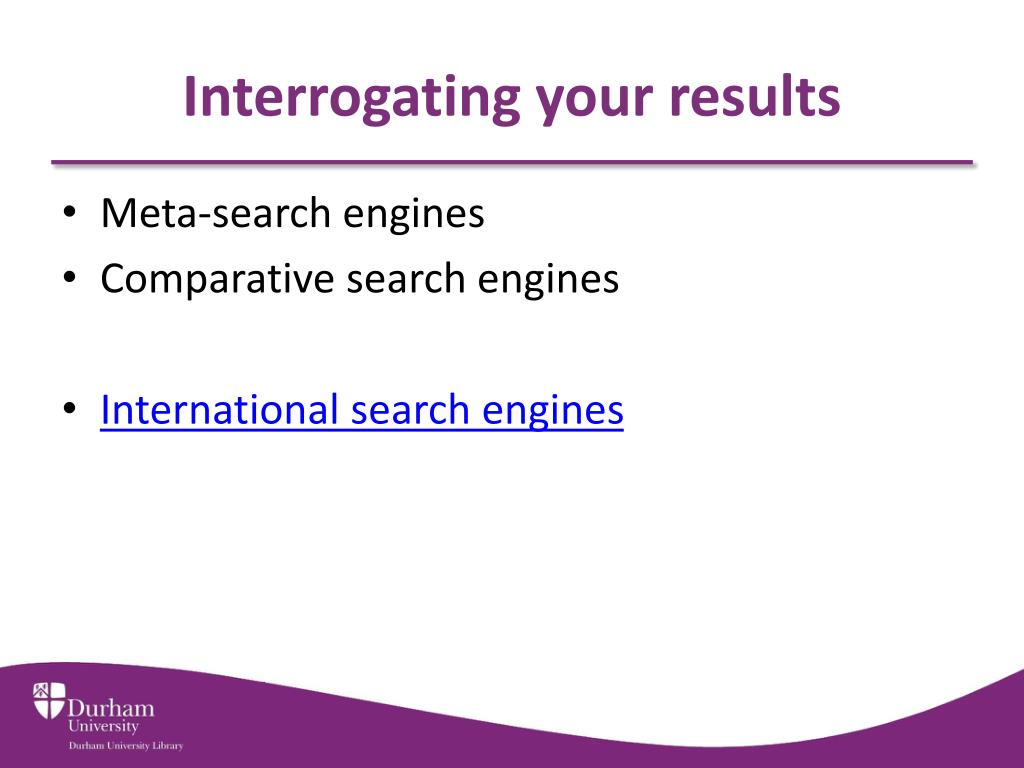 Interrogating your results

• Meta-search engines
• Comparative search engines

• International search engines

Durham University
Durham University Library